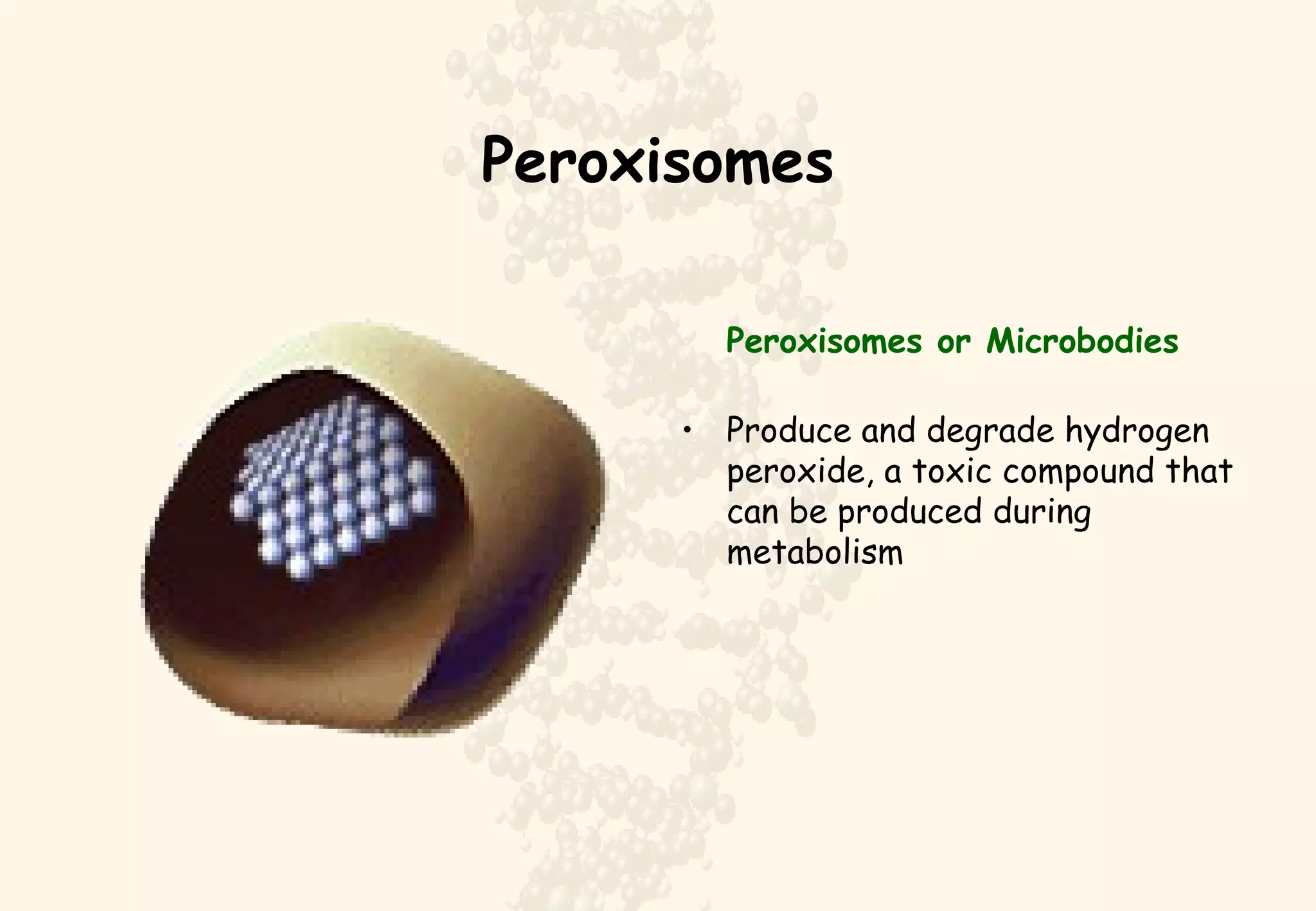 Peroxisomes

Peroxisomes or Microbodies

• Produce and degrade hydrogen peroxide, a toxic compound that can be produced during metabolism